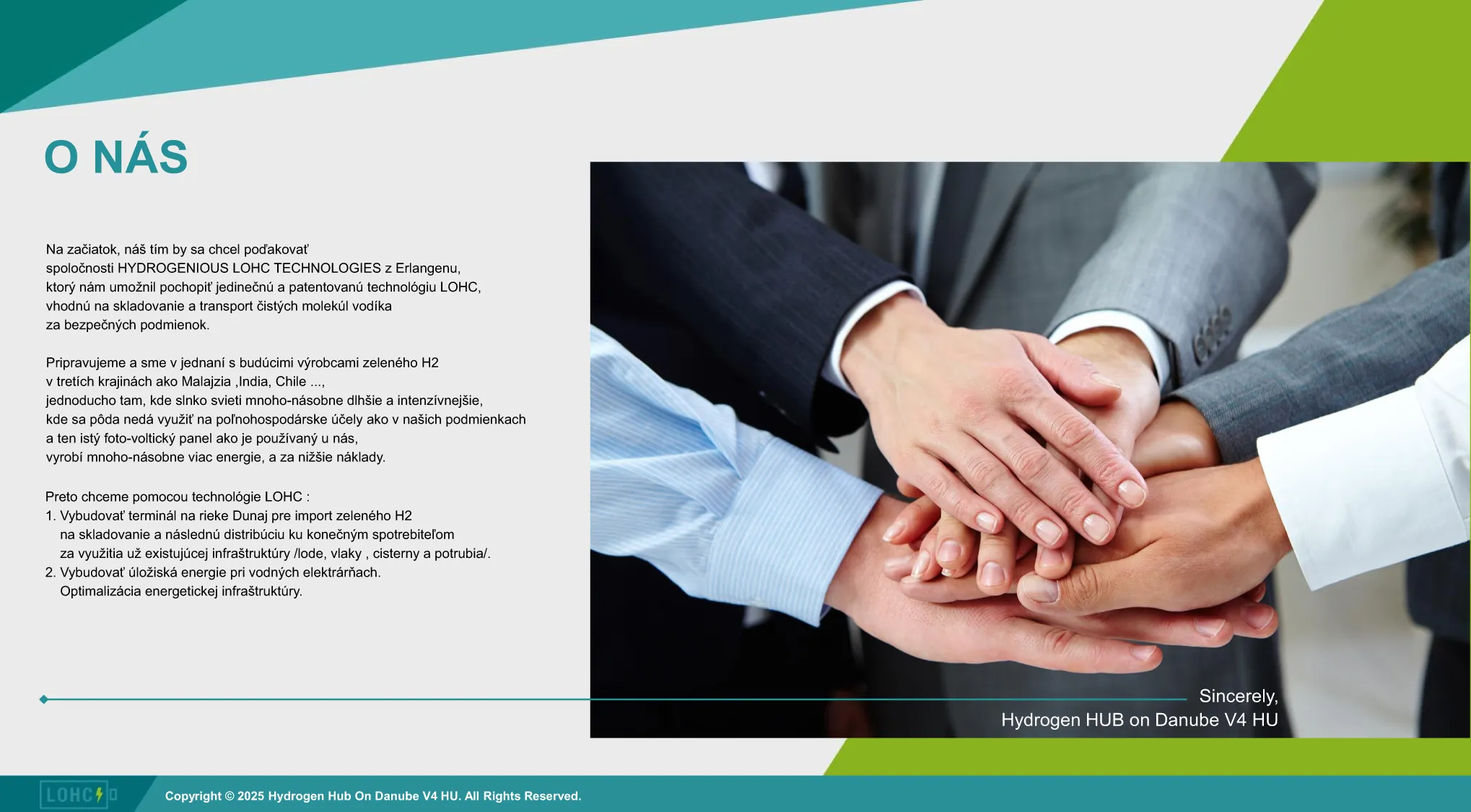 O NÁS

Na začiatok, náš tím by sa chcel poďakovať spoločnosti HYDROGENIOUS LOHC TECHNOLOGIES z Erlangenu, ktorý nám umožnil pochopiť jedinečnú a patentovanú technológiu LOHC, vhodnú na skladovanie a transport čistých molekúl vodíka za bezpečných podmienok.

Pripravujeme a sme v jednaní s budúcimi výrobcami zeleného H2 v tretích krajinách ako Malajzia ,India, Chile ..., jednoducho tam, kde slnko svieti mnoho-násobne dlhšie a intenzívnejšie, kde sa pôda nedá využiť na poľnohospodárske účely ako v našich podmienkach a ten istý foto-voltický panel ako je používaný u nás, vyrobí mnoho-násobne viac energie, a za nižšie náklady.

Preto chceme pomocou technológie LOHC :
1. Vybudovať terminál na rieke Dunaj pre import zeleného H2 na skladovanie a následnú distribúciu ku konečným spotrebiteľom za využitia už existujúcej infraštruktúry /lode, vlaky , cisterny a potrubia/.
2. Vybudovať úložiská energie pri vodných elektrárňach. Optimalizácia energetickej infraštruktúry.

Sincerely,
Hydrogen HUB on Danube V4 HU

LOHC

Copyright © 2025 Hydrogen Hub On Danube V4 HU. All Rights Reserved.